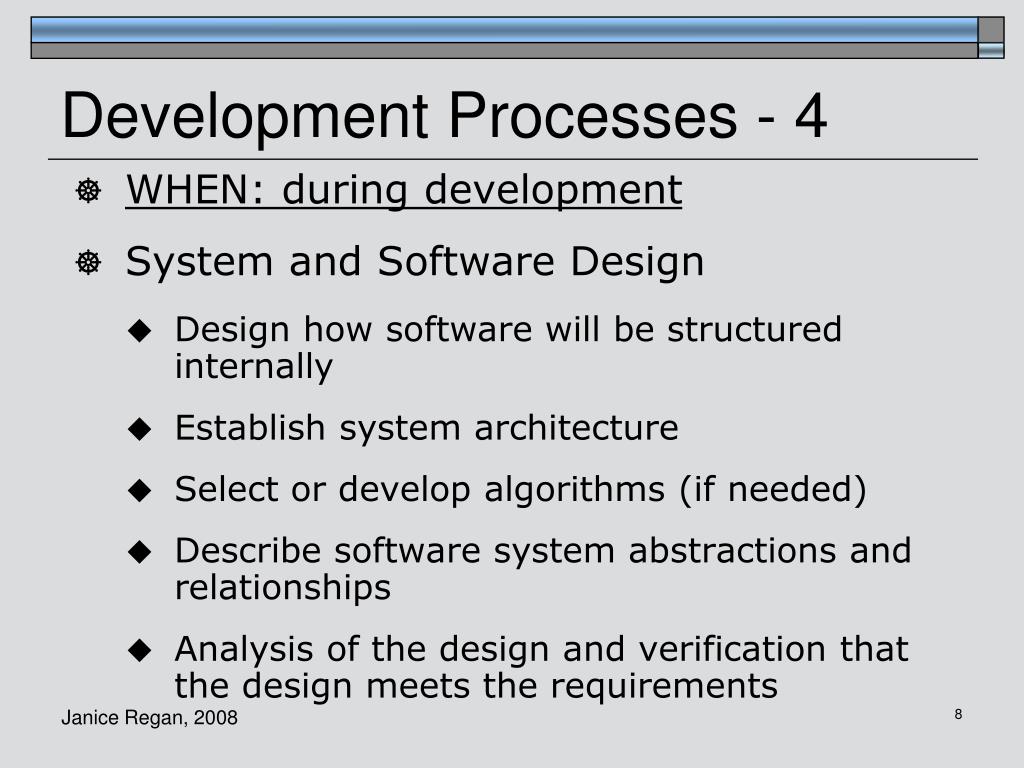 Development Processes - 4

WHEN: during development

System and Software Design

Design how software will be structured internally

Establish system architecture

Select or develop algorithms (if needed)

Describe software system abstractions and relationships

Analysis of the design and verification that the design meets the requirements

Janice Regan, 2008

8